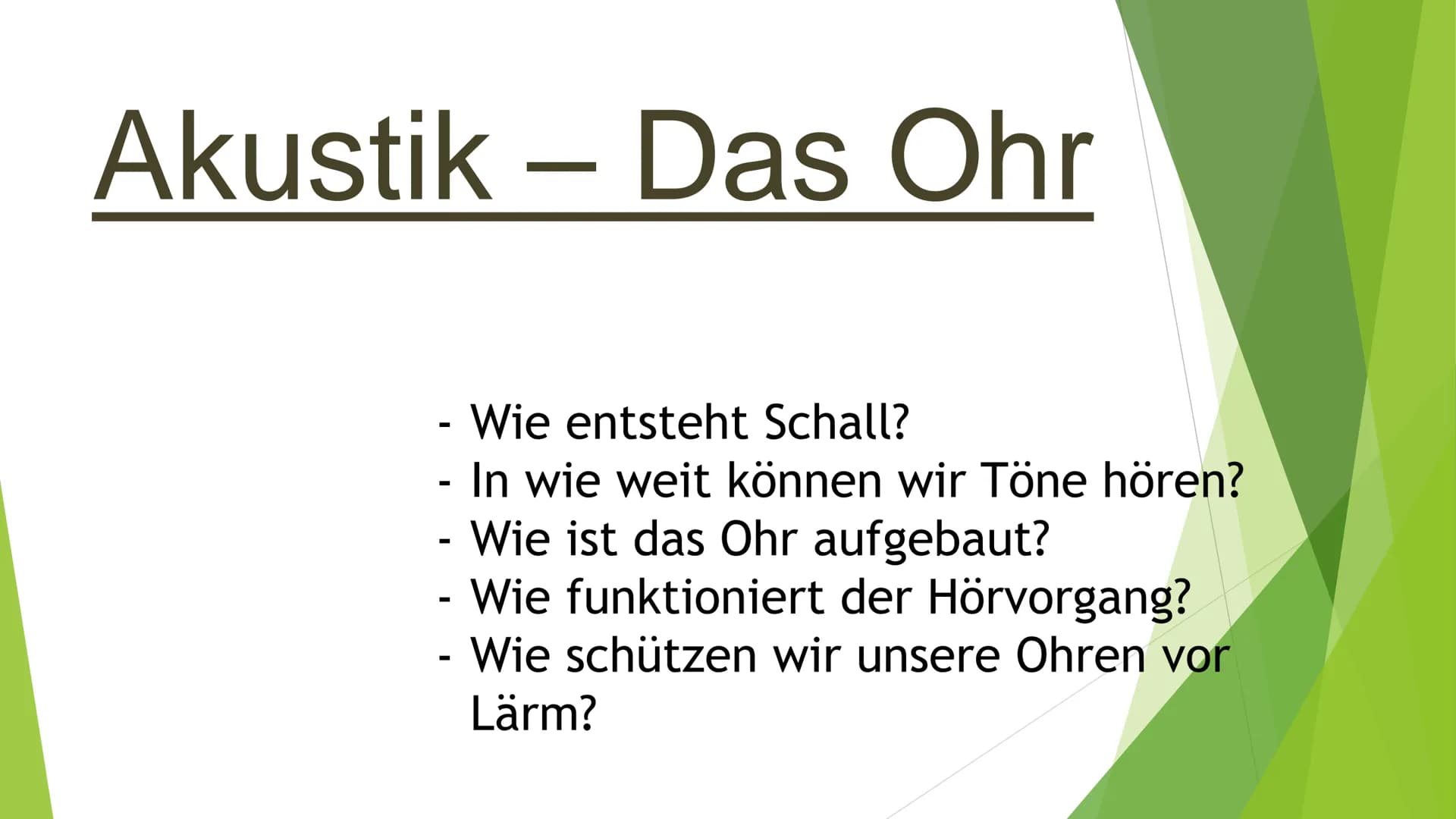 Akustik – Das Ohr

- Wie entsteht Schall?
- In wie weit können wir Töne hören?
- Wie ist das Ohr aufgebaut?
- Wie funktioniert der Hörvorgang?
- Wie schützen wir unsere Ohren vor Lärm?